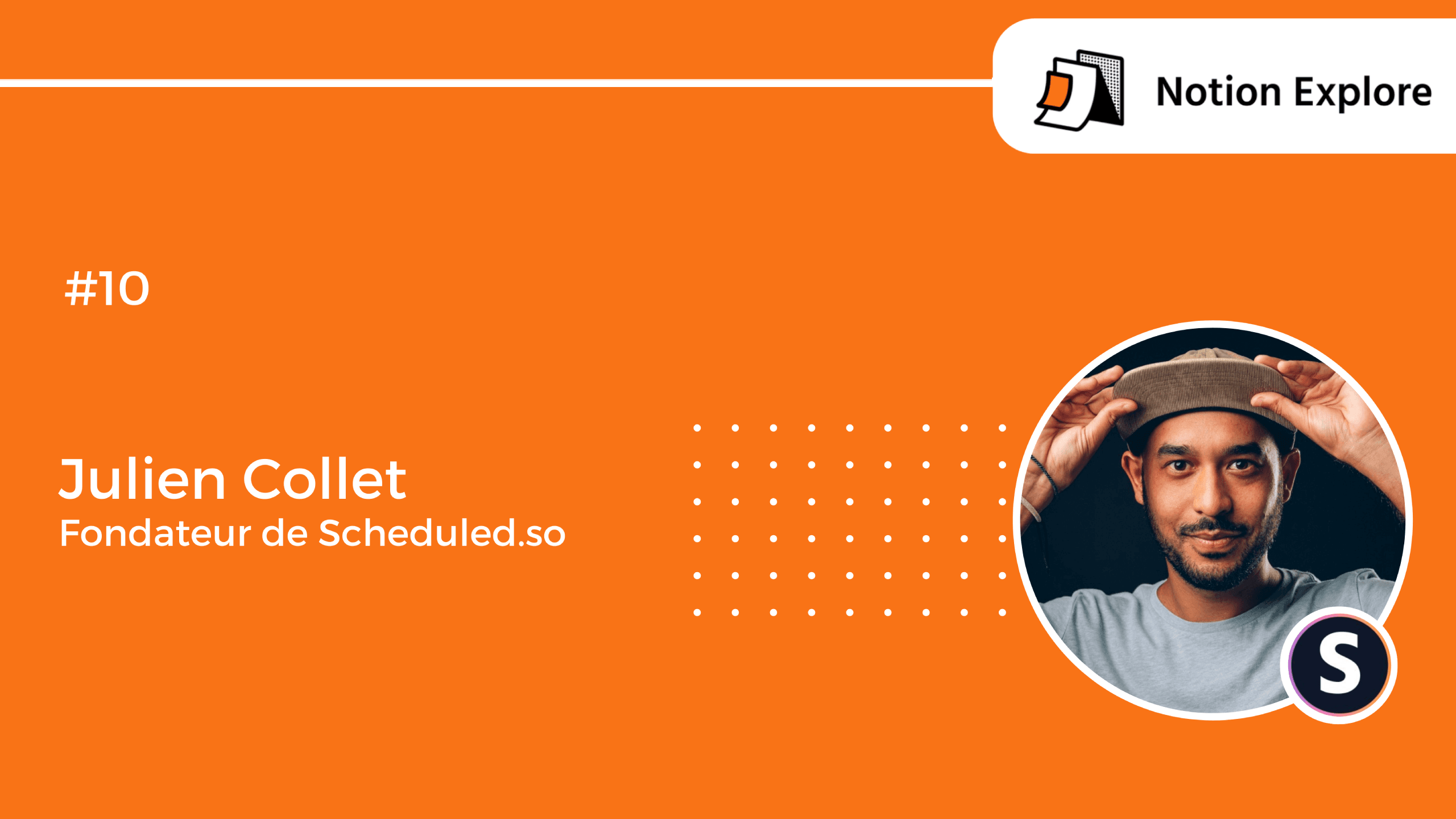 Notion Explore

#10

Julien Collet
Fondateur de Scheduled.so

S